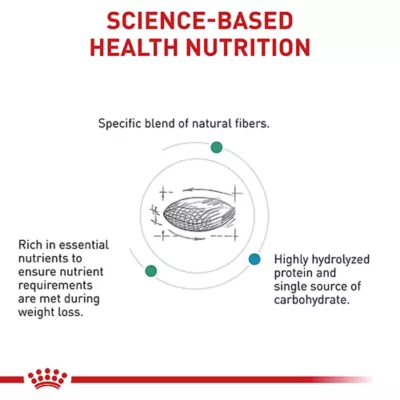 SCIENCE-BASED HEALTH NUTRITION

Specific blend of natural fibers.

Rich in essential nutrients to ensure nutrient requirements are met during weight loss.

Highly hydrolyzed protein and single source of carbohydrate.